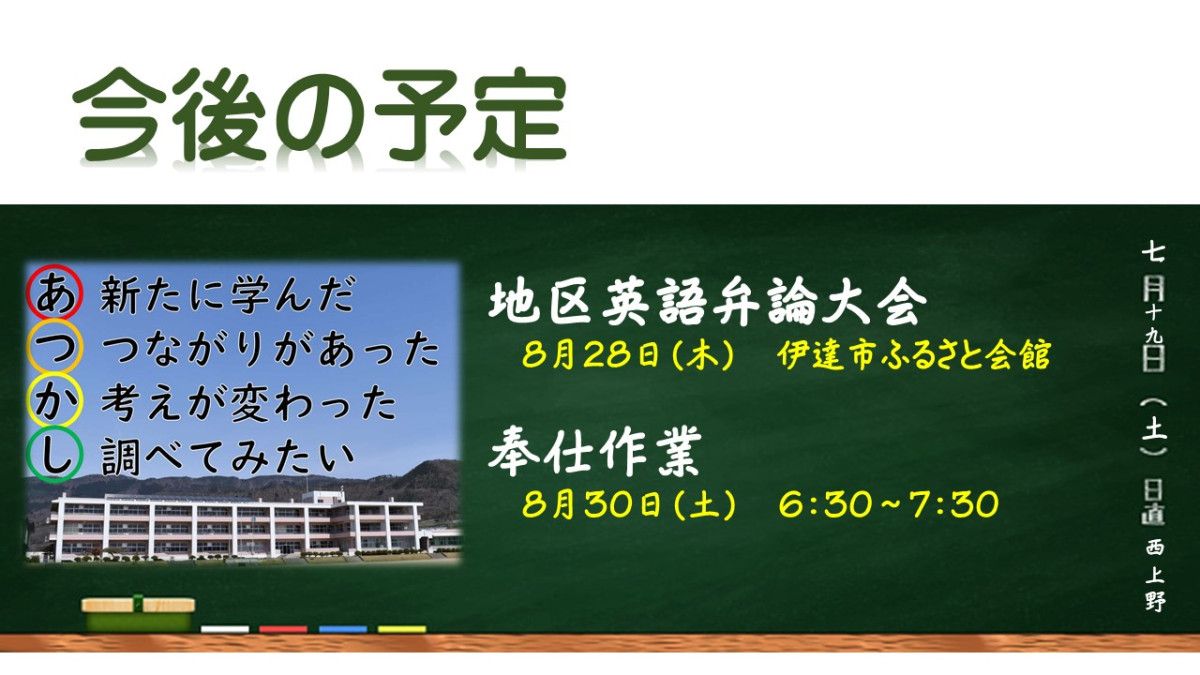 今後の予定

あ 新たに学んだ
つ つながりがあった
か 考えが変わった
し 調べてみたい

地区英語弁論大会
8月28日(木)　伊達市ふるさと会館

奉仕作業
8月30日(土)　6:30~7:30

七月十九日（土）日直 西上野